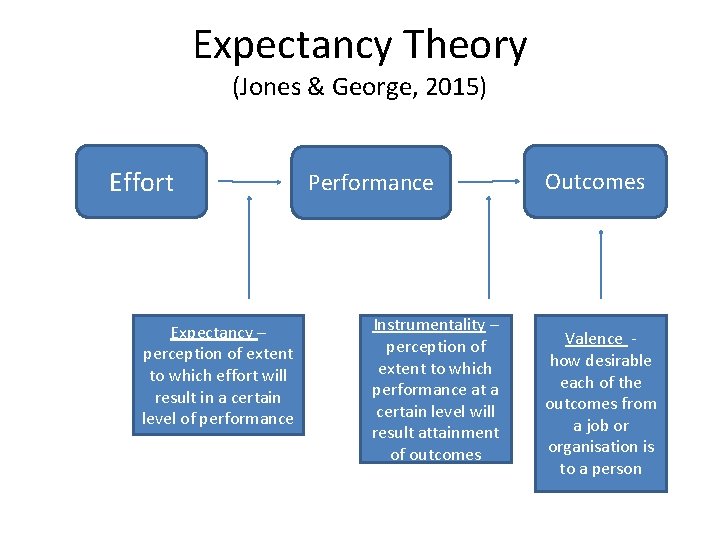 Expectancy Theory
(Jones & George, 2015)

Effort

Performance

Outcomes

Expectancy – perception of extent to which effort will result in a certain level of performance

Instrumentality – perception of extent to which performance at a certain level will result attainment of outcomes

Valence - how desirable each of the outcomes from a job or organisation is to a person